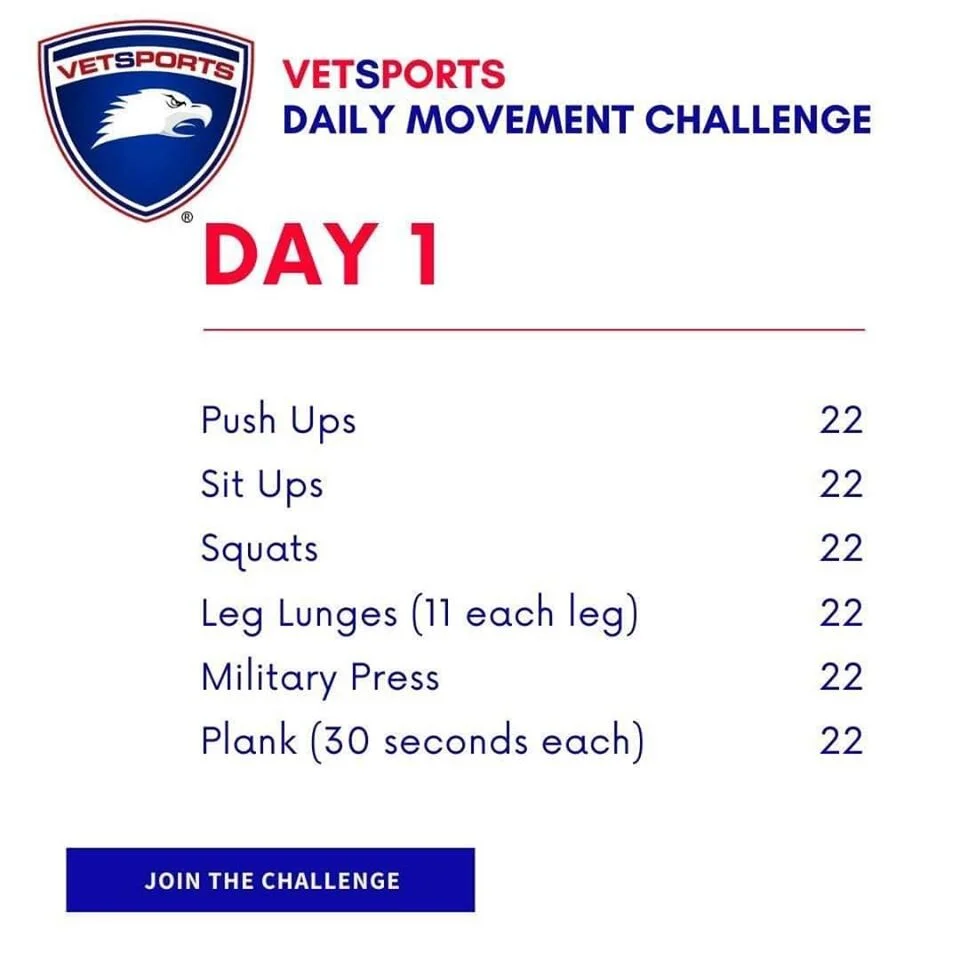 VETSPORTS ®

VETSPORTS
DAILY MOVEMENT CHALLENGE

DAY 1

| | |
|---|---|
| Push Ups | 22 |
| Sit Ups | 22 |
| Squats | 22 |
| Leg Lunges (11 each leg) | 22 |
| Military Press | 22 |
| Plank (30 seconds each) | 22 |

JOIN THE CHALLENGE